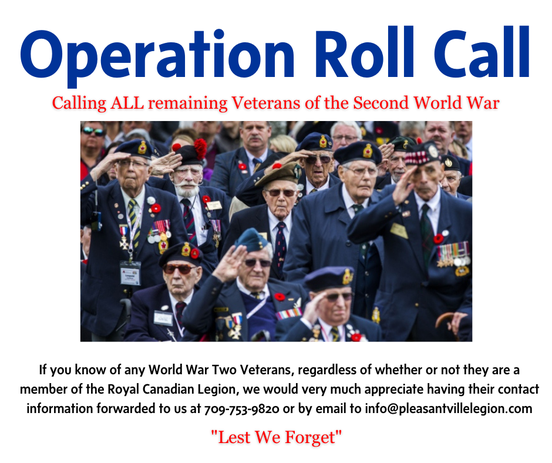 Operation Roll Call

Calling ALL remaining Veterans of the Second World War

If you know of any World War Two Veterans, regardless of whether or not they are a member of the Royal Canadian Legion, we would very much appreciate having their contact information forwarded to us at 709-753-9820 or by email to info@pleasantvillelegion.com

"Lest We Forget"